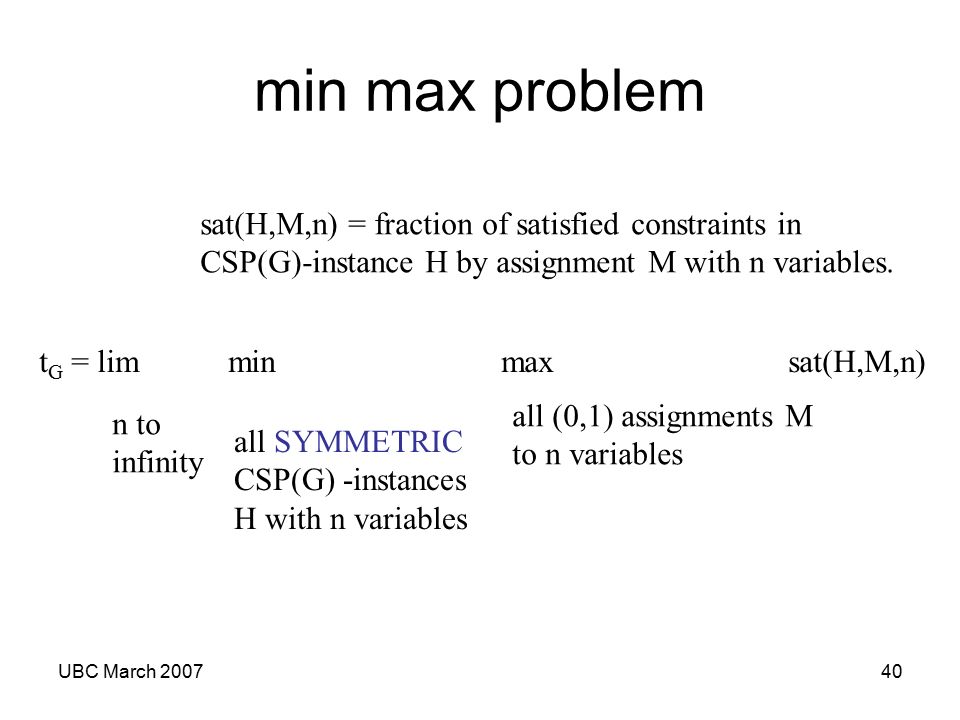 min max problem

sat(H,M,n) = fraction of satisfied constraints in CSP(G)-instance H by assignment M with n variables.

$t_G$ = lim min max sat(H,M,n)

n to infinity

all SYMMETRIC CSP(G) -instances H with n variables

all (0,1) assignments M to n variables

UBC March 2007

40